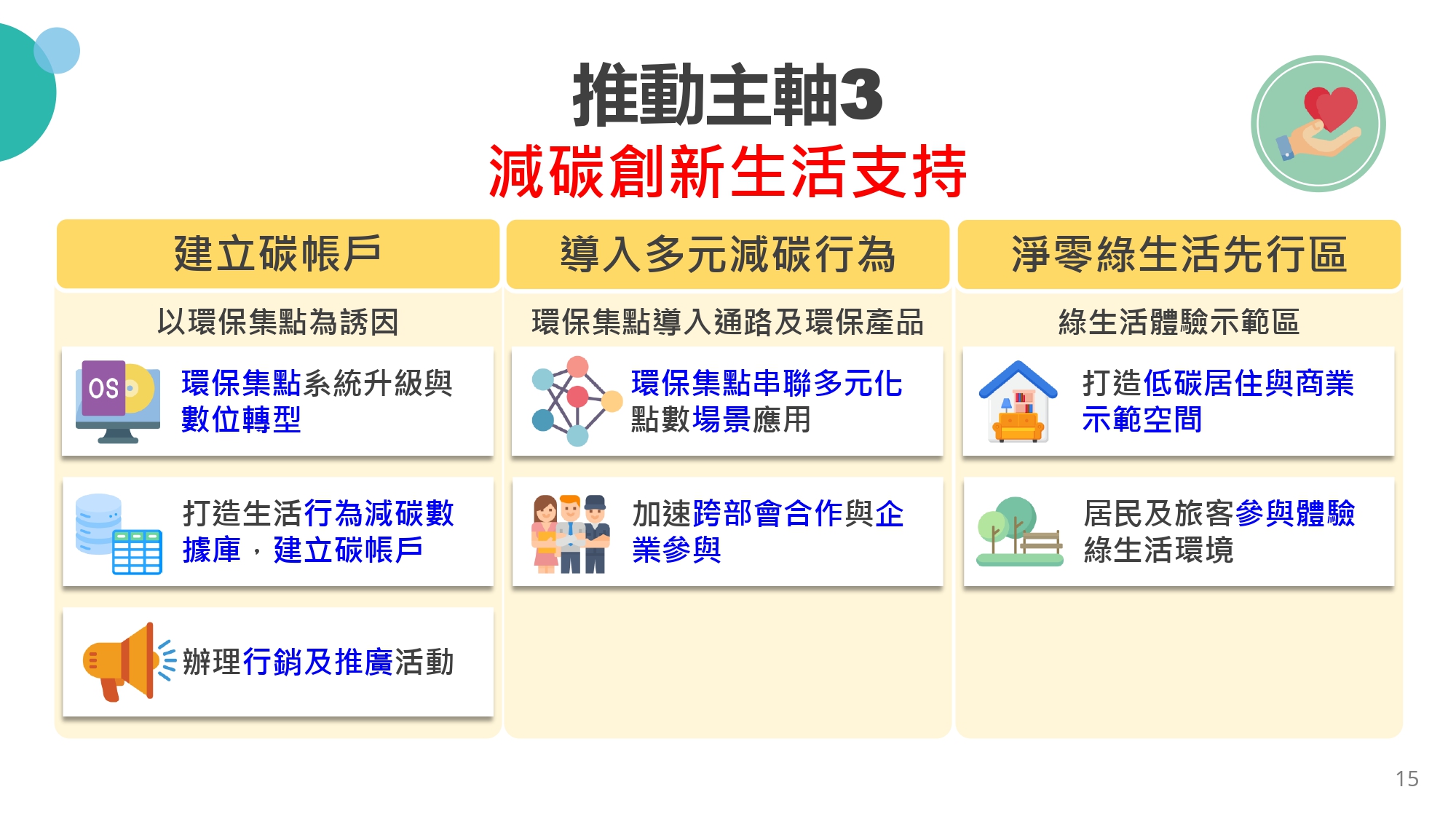 推動主軸3
減碳創新生活支持

建立碳帳戶

以環保集點為誘因

OS

環保集點系統升級與數位轉型

打造生活行為減碳數據庫，建立碳帳戶

辦理行銷及推廣活動

導入多元減碳行為

環保集點導入通路及環保產品

環保集點串聯多元化點數場景應用

加速跨部會合作與企業參與

淨零綠生活先行區

綠生活體驗示範區

打造低碳居住與商業示範空間

居民及旅客參與體驗綠生活環境

15